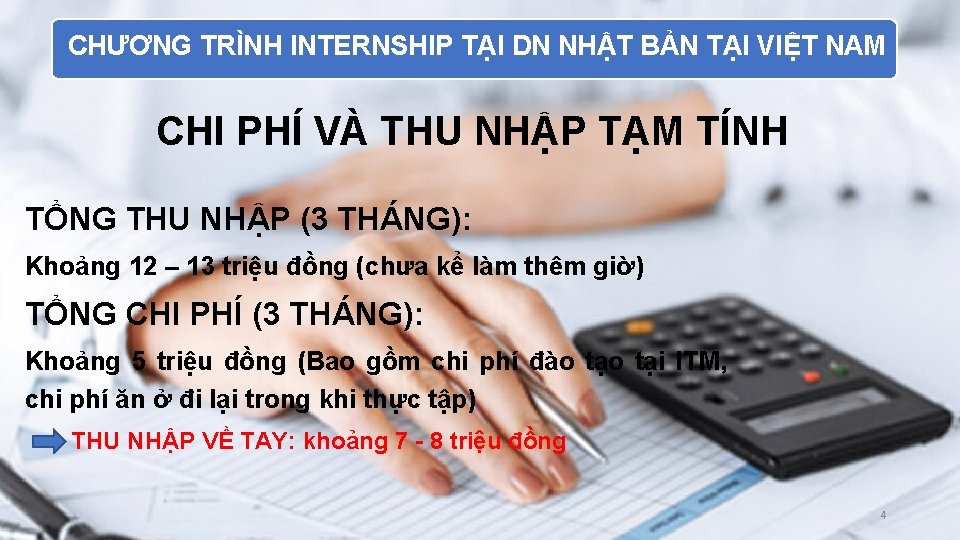 CHƯƠNG TRÌNH INTERNSHIP TẠI DN NHẬT BẢN TẠI VIỆT NAM

CHI PHÍ VÀ THU NHẬP TẠM TÍNH

TỔNG THU NHẬP (3 THÁNG):

Khoảng 12 – 13 triệu đồng (chưa kể làm thêm giờ)

TỔNG CHI PHÍ (3 THÁNG):

Khoảng 5 triệu đồng (Bao gồm chi phí đào tạo tại ITM, chi phí ăn ở đi lại trong khi thực tập)

THU NHẬP VỀ TAY: khoảng 7 - 8 triệu đồng

4